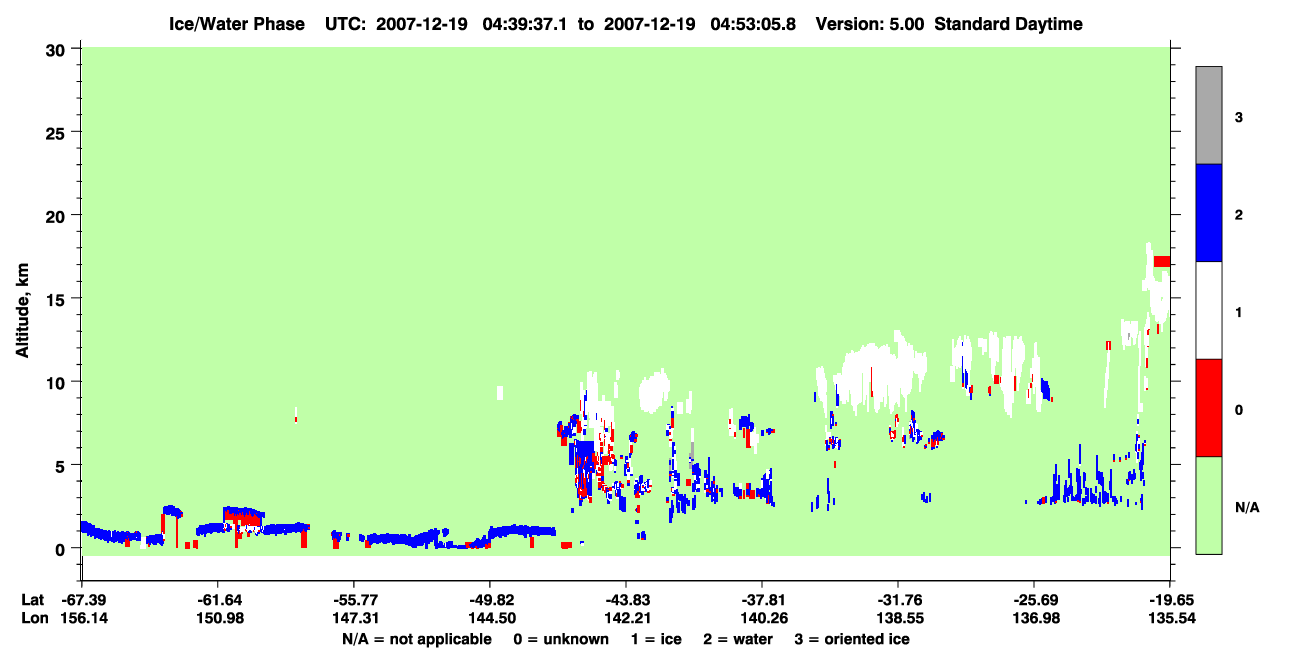 Ice/Water Phase UTC: 2007-12-19 04:39:37.1 to 2007-12-19 04:53:05.8 Version: 5.00 Standard Daytime

30
25
20
15
10
5
0

Altitude, km

3
2
1
0
N/A

Lat -67.39 -61.64 -55.77 -49.82 -43.83 -37.81 -31.76 -25.69 -19.65
Lon 156.14 150.98 147.31 144.50 142.21 140.26 138.55 136.98 135.54

N/A = not applicable 0 = unknown 1 = ice 2 = water 3 = oriented ice